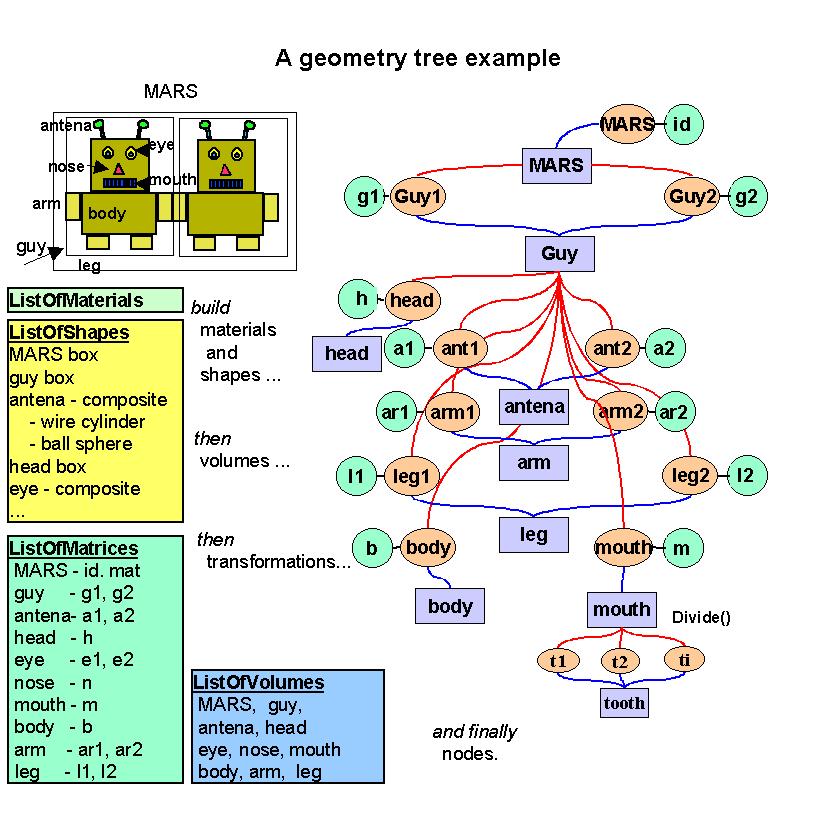 A geometry tree example

MARS

antena
eye
nose
mouth
arm
body
guy
leg

ListOfMaterials

ListOfShapes
MARS box
guy box
antena - composite
- wire cylinder
- ball sphere
head box
eye - composite
...

ListOfMatrices
MARS - id. mat
guy - g1, g2
antena- a1, a2
head - h
eye - e1, e2
nose - n
mouth - m
body - b
arm - ar1, ar2
leg - l1, l2

build materials and shapes ...

then volumes ...

then transformations...

ListOfVolumes
MARS, guy,
antena, head
eye, nose, mouth
body, arm, leg

and finally nodes.

MARS
id
MARS
g1
Guy1
Guy2
g2
Guy
h
head
head
a1
ant1
ant2
a2
antena
ar1
arm1
arm2
ar2
arm
l1
leg1
leg2
l2
leg
b
body
mouth
m
body
mouth
Divide()
t1
t2
ti
tooth